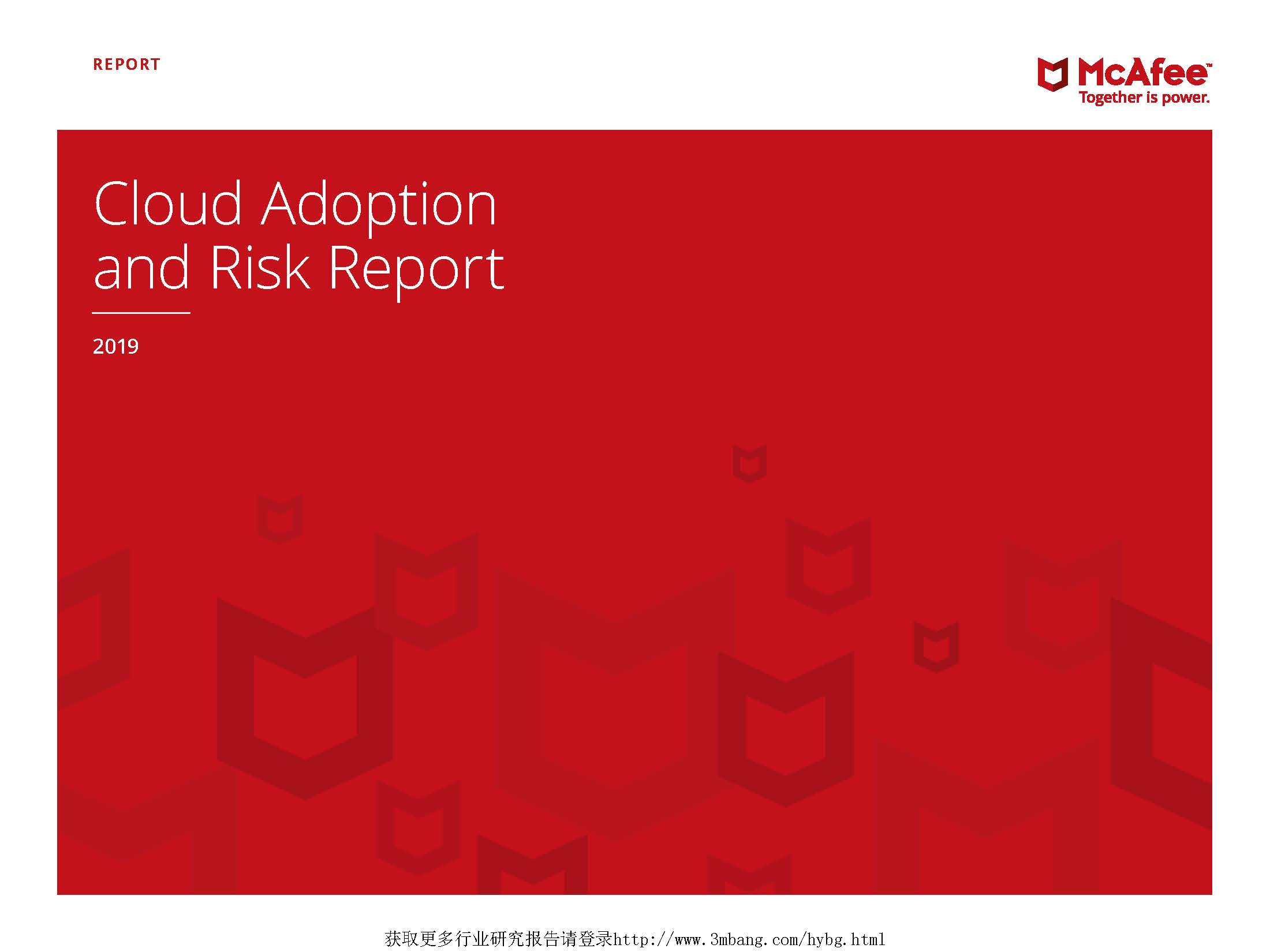 REPORT

McAfee™
Together is power.

Cloud Adoption and Risk Report

2019

获取更多行业研究报告请登录http://www.3mbang.com/hybg.html